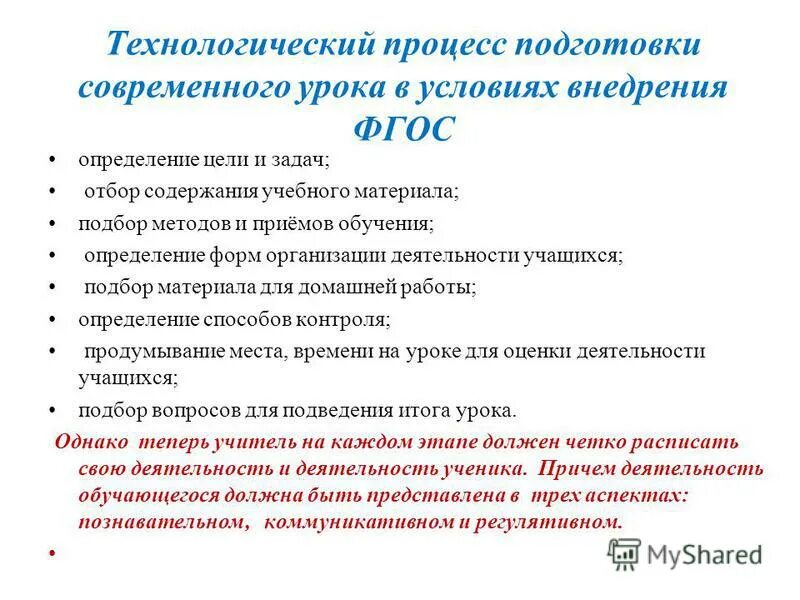 Технологический процесс подготовки современного урока в условиях внедрения ФГОС

• определение цели и задач;
• отбор содержания учебного материала;
• подбор методов и приёмов обучения;
• определение форм организации деятельности учащихся;
• подбор материала для домашней работы;
• определение способов контроля;
• продумывание места, времени на уроке для оценки деятельности учащихся;
• подбор вопросов для подведения итога урока.

Однако теперь учитель на каждом этапе должен четко расписать свою деятельность и деятельность ученика. Причем деятельность обучающегося должна быть представлена в трех аспектах: познавательном, коммуникативном и регулятивном.

•

MyShared